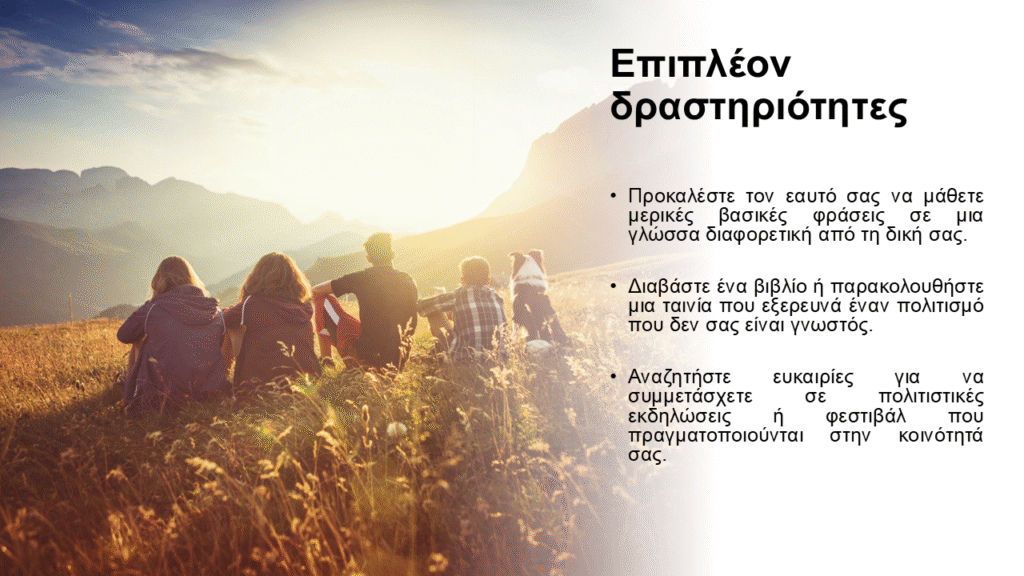 Επιπλέον δραστηριότητες

• Προκαλέστε τον εαυτό σας να μάθετε μερικές βασικές φράσεις σε μια γλώσσα διαφορετική από τη δική σας.

• Διαβάστε ένα βιβλίο ή παρακολουθήστε μια ταινία που εξερευνά έναν πολιτισμό που δεν σας είναι γνωστός.

• Αναζητήστε ευκαιρίες για να συμμετάσχετε σε πολιτιστικές εκδηλώσεις ή φεστιβάλ που πραγματοποιούνται στην κοινότητά σας.